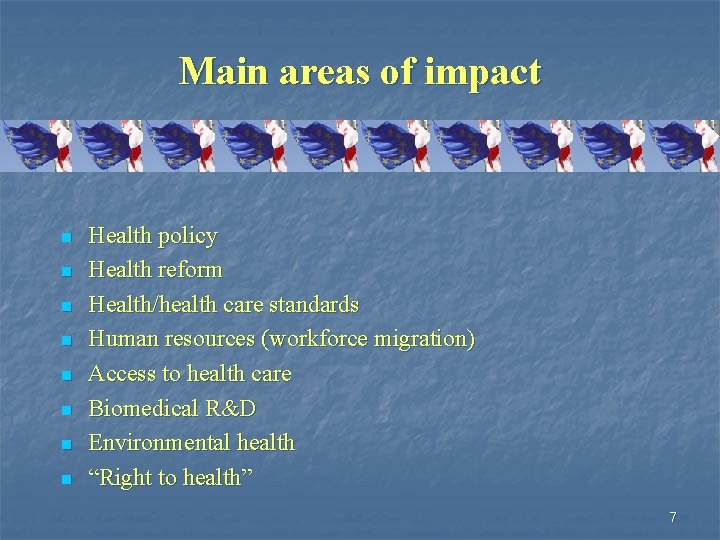 Main areas of impact

- Health policy
- Health reform
- Health/health care standards
- Human resources (workforce migration)
- Access to health care
- Biomedical R&D
- Environmental health
- “Right to health”

7